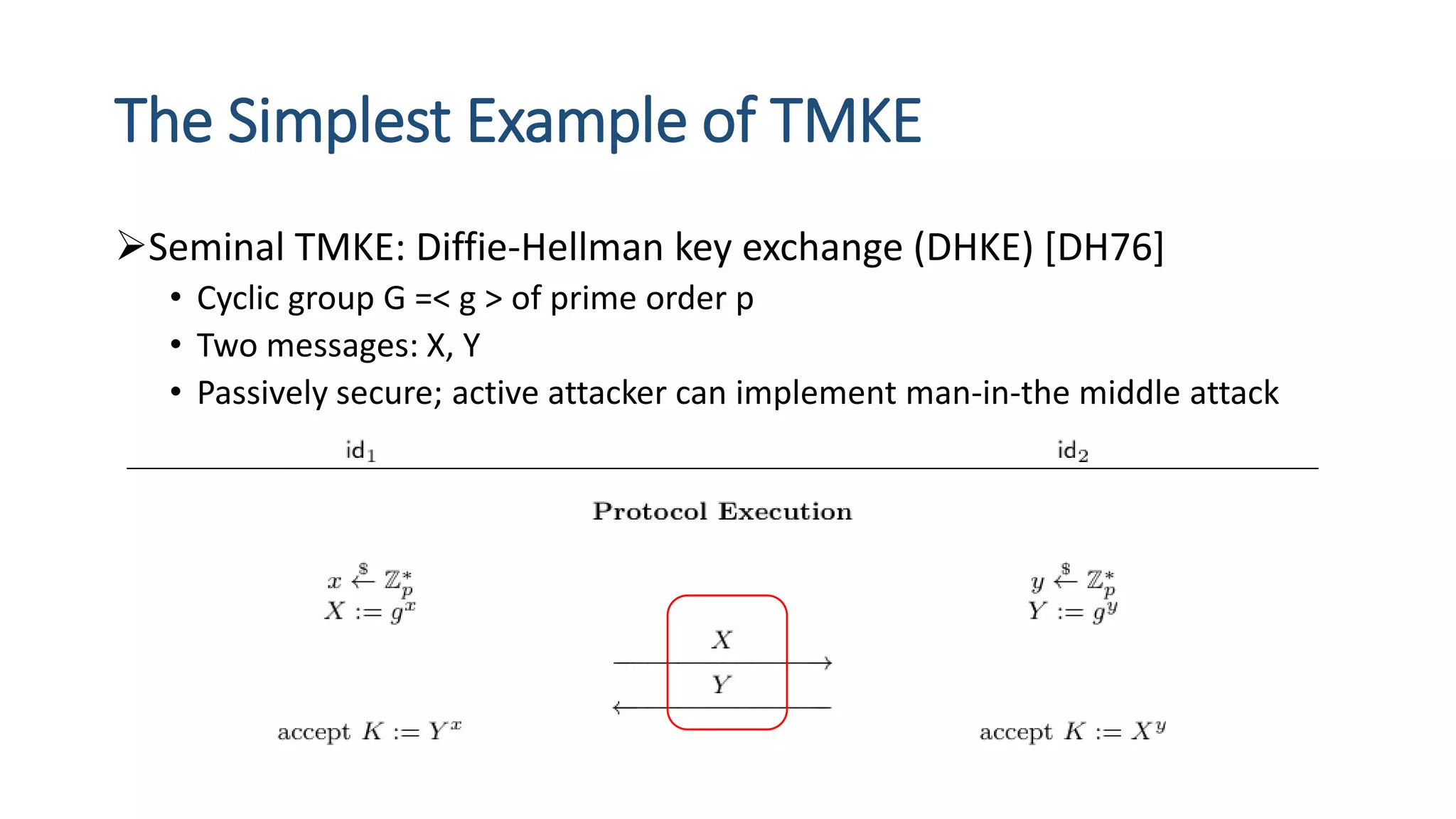 The Simplest Example of TMKE

➢Seminal TMKE: Diffie-Hellman key exchange (DHKE) [DH76]
• Cyclic group G =< g > of prime order p
• Two messages: X, Y
• Passively secure; active attacker can implement man-in-the middle attack

$\mathsf{id}_1$ $\mathsf{id}_2$

Protocol Execution

$x \xleftarrow{\$} \mathbb{Z}_p^*$
$X := g^x$

$y \xleftarrow{\$} \mathbb{Z}_p^*$
$Y := g^y$

$X$

$Y$

accept $K := Y^x$

accept $K := X^y$